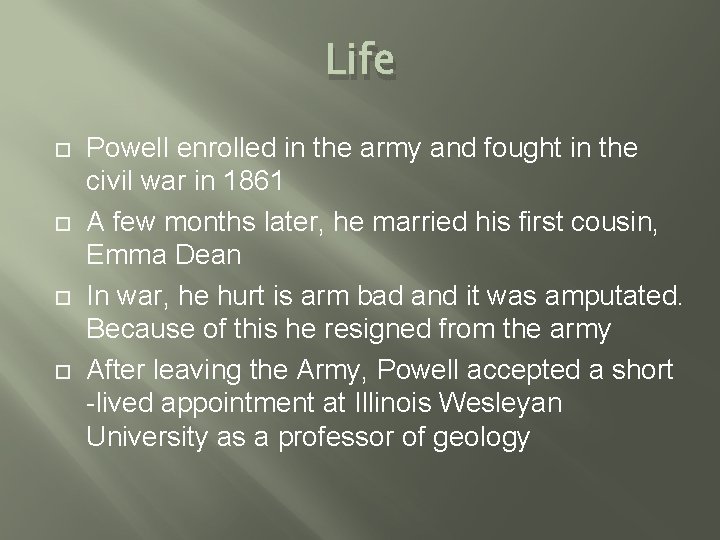 Life

Powell enrolled in the army and fought in the civil war in 1861

A few months later, he married his first cousin, Emma Dean

In war, he hurt is arm bad and it was amputated. Because of this he resigned from the army

After leaving the Army, Powell accepted a short -lived appointment at Illinois Wesleyan University as a professor of geology